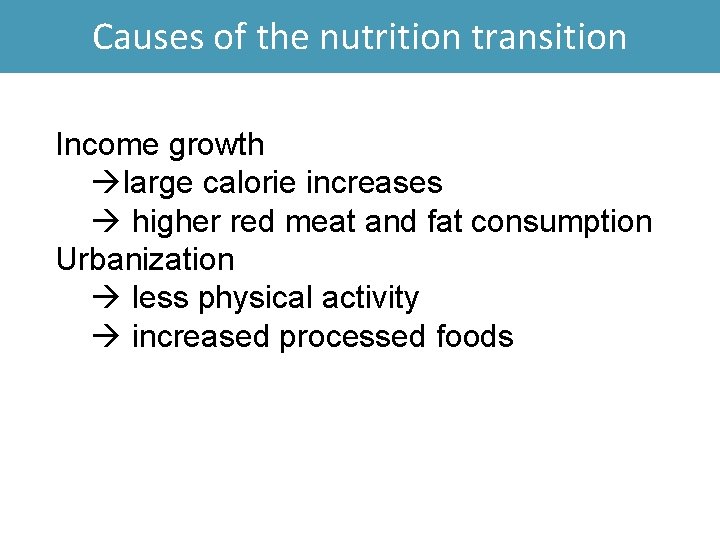 Causes of the nutrition transition

Income growth
→large calorie increases
→ higher red meat and fat consumption
Urbanization
→ less physical activity
→ increased processed foods